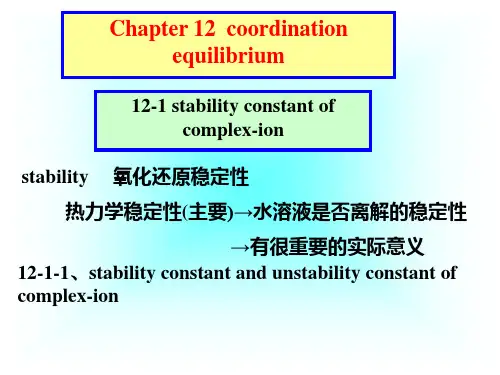 Chapter 12 coordination equilibrium

12-1 stability constant of complex-ion

stability 氧化还原稳定性

热力学稳定性(主要)→水溶液是否离解的稳定性

→有很重要的实际意义

12-1-1、stability constant and unstability constant of complex-ion